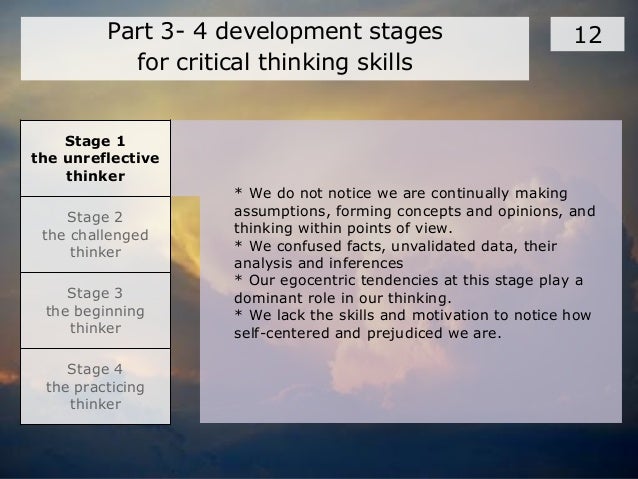 Part 3- 4 development stages for critical thinking skills

12

Stage 1
the unreflective thinker

Stage 2
the challenged thinker

Stage 3
the beginning thinker

Stage 4
the practicing thinker

* We do not notice we are continually making assumptions, forming concepts and opinions, and thinking within points of view.
* We confused facts, unvalidated data, their analysis and inferences
* Our egocentric tendencies at this stage play a dominant role in our thinking.
* We lack the skills and motivation to notice how self-centered and prejudiced we are.